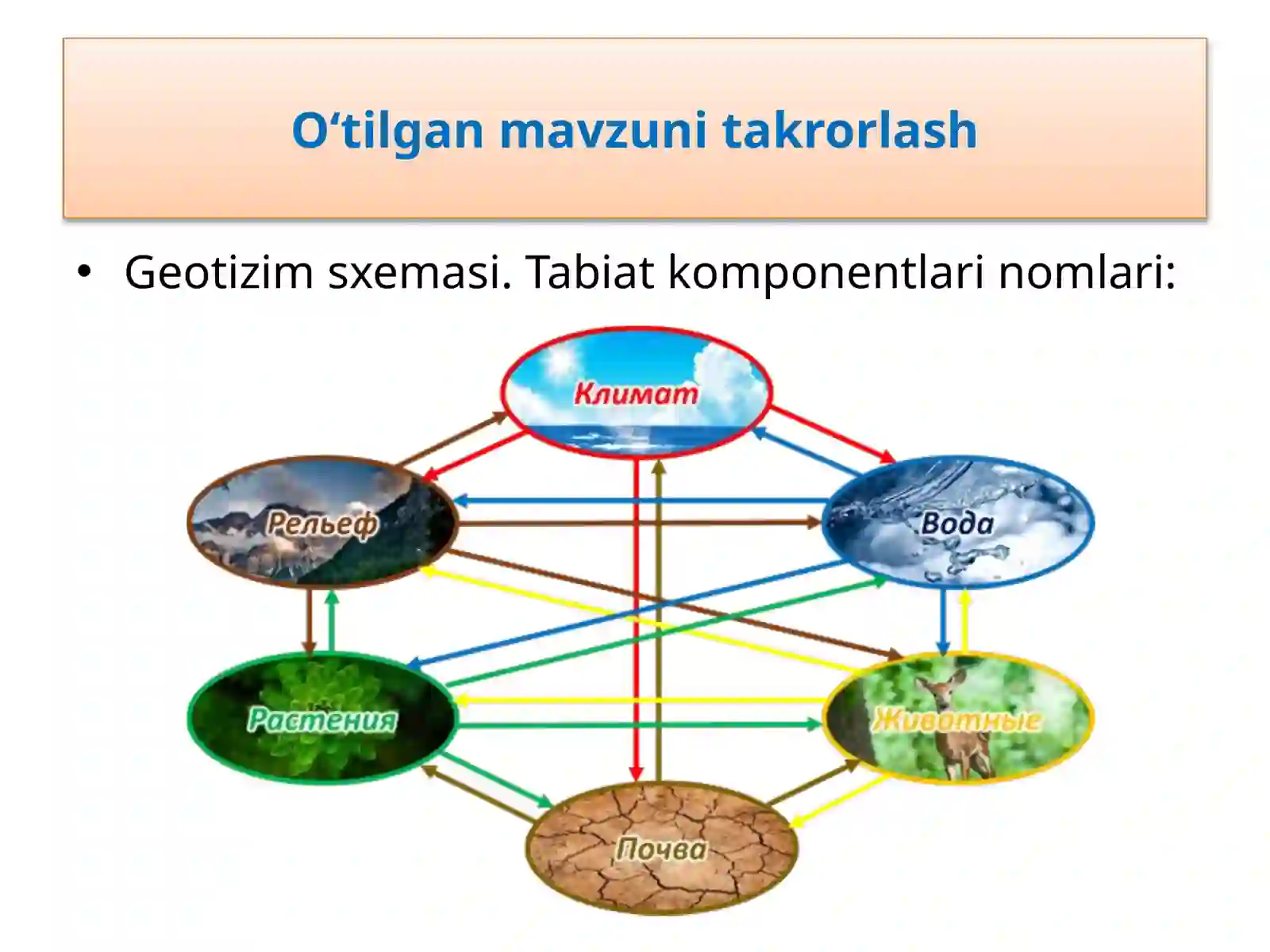 O‘tilgan mavzuni takrorlash

• Geotizim sxemasi. Tabiat komponentlari nomlari:

Климат

Рельеф

Вода

Растения

Животные

Почва